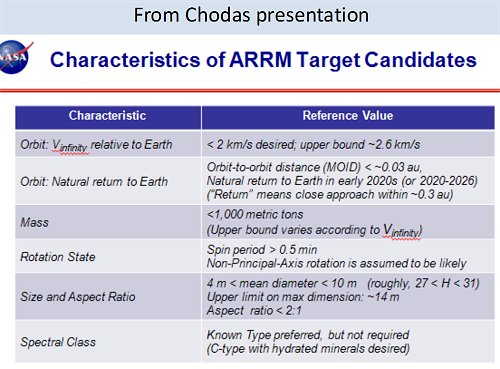 From Chodas presentation

NASA

Characteristics of ARRM Target Candidates

| Characteristic | Reference Value |
|---|---|
| Orbit: $V_{infinity}$ relative to Earth | < 2 km/s desired; upper bound ~2.6 km/s |
| Orbit: Natural return to Earth | Orbit-to-orbit distance (MOID) < ~0.03 au, Natural return to Earth in early 2020s (or 2020-2026) ("Return" means close approach within ~0.3 au) |
| Mass | <1,000 metric tons (Upper bound varies according to $V_{infinity}$) |
| Rotation State | Spin period > 0.5 min Non-Principal-Axis rotation is assumed to be likely |
| Size and Aspect Ratio | 4 m < mean diameter < 10 m (roughly, 27 < H < 31) Upper limit on max dimension: ~14 m Aspect ratio < 2:1 |
| Spectral Class | Known Type preferred, but not required (C-type with hydrated minerals desired) |